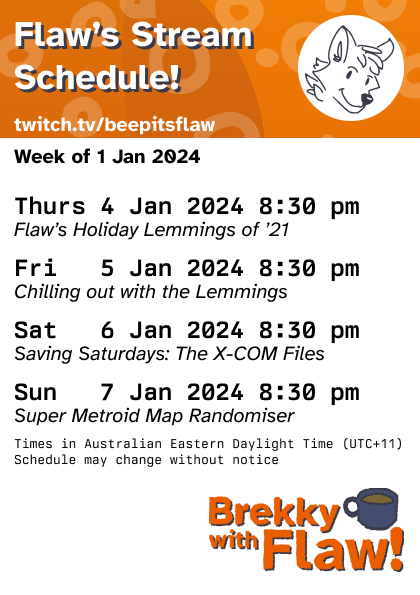 Flaw's Stream Schedule!

twitch.tv/beepitsflaw

Week of 1 Jan 2024

Thurs 4 Jan 2024 8:30 pm
Flaw's Holiday Lemmings of '21

Fri 5 Jan 2024 8:30 pm
Chilling out with the Lemmings

Sat 6 Jan 2024 8:30 pm
Saving Saturdays: The X-COM Files

Sun 7 Jan 2024 8:30 pm
Super Metroid Map Randomiser

Times in Australian Eastern Daylight Time (UTC+11)
Schedule may change without notice

Brekky with Flaw!